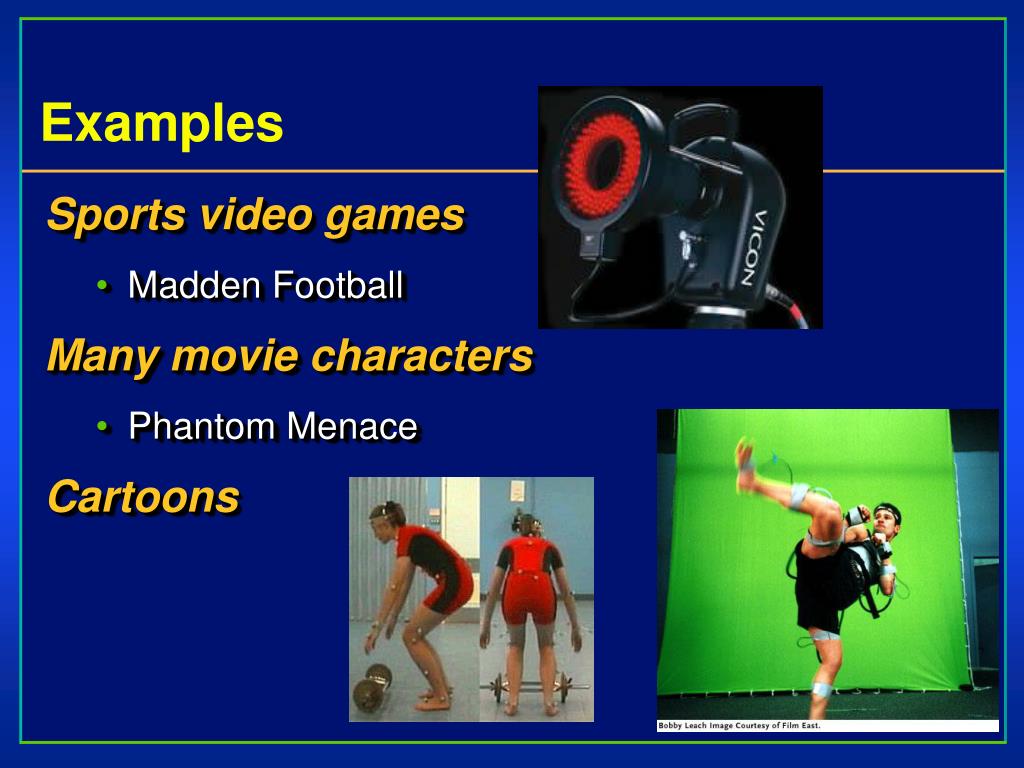 Examples

Sports video games

• Madden Football

Many movie characters

• Phantom Menace

Cartoons

VICON

Bobby Leach Image Courtesy of Film East.